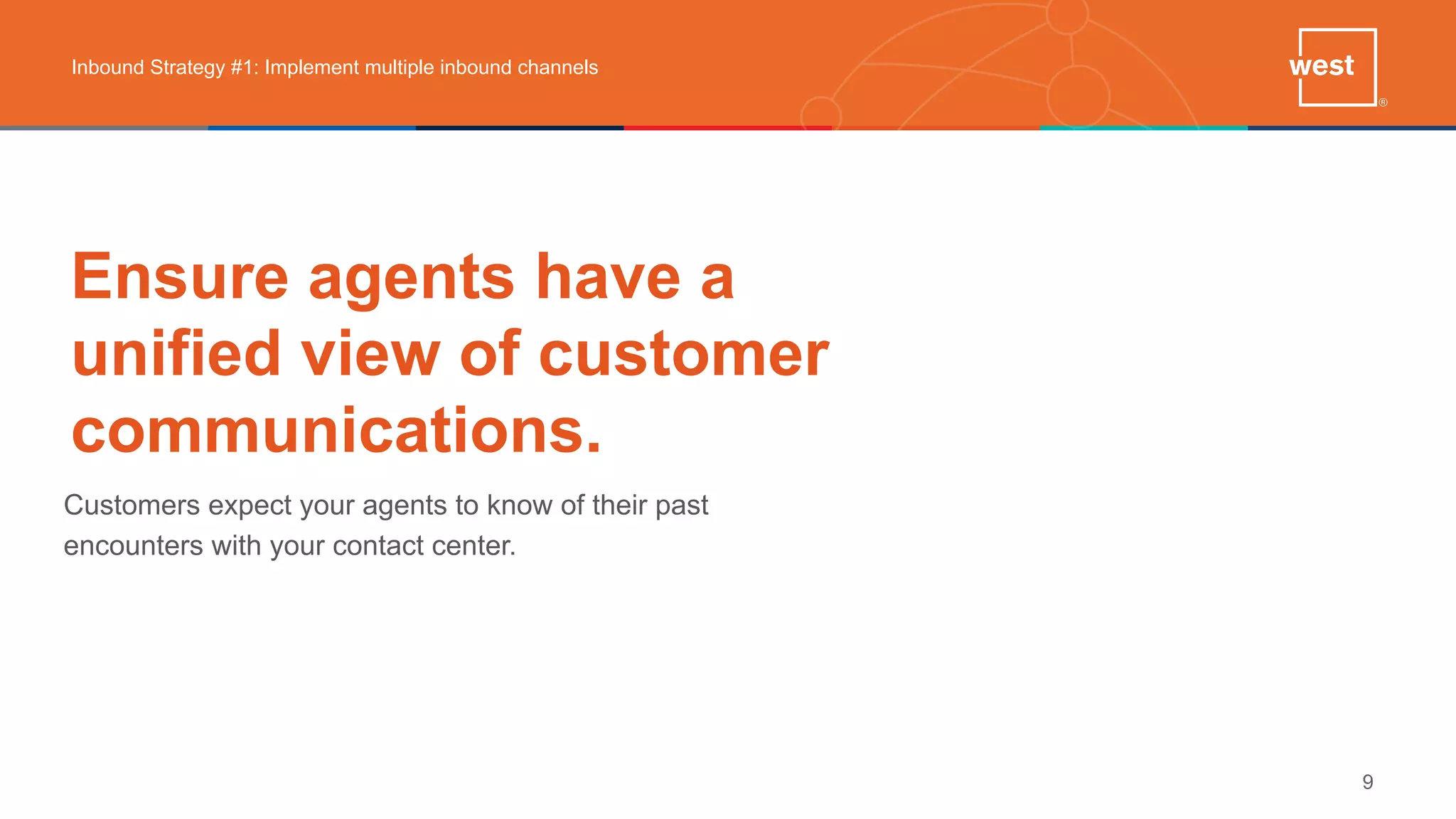 Inbound Strategy #1: Implement multiple inbound channels

west®

Ensure agents have a unified view of customer communications.

Customers expect your agents to know of their past encounters with your contact center.

9